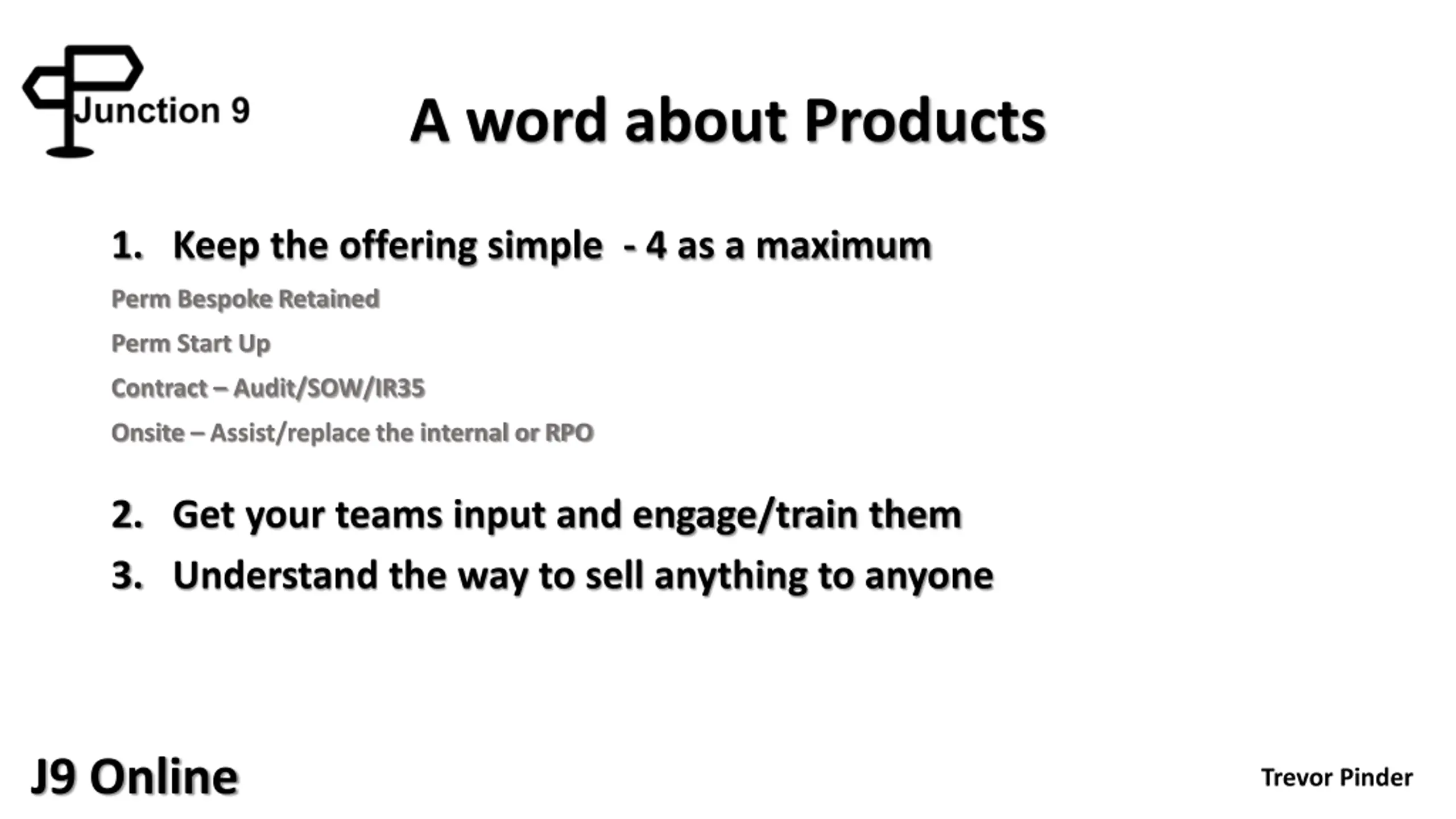 Junction 9

A word about Products

1. Keep the offering simple - 4 as a maximum

Perm Bespoke Retained

Perm Start Up

Contract – Audit/SOW/IR35

Onsite – Assist/replace the internal or RPO

2. Get your teams input and engage/train them

3. Understand the way to sell anything to anyone

J9 Online

Trevor Pinder